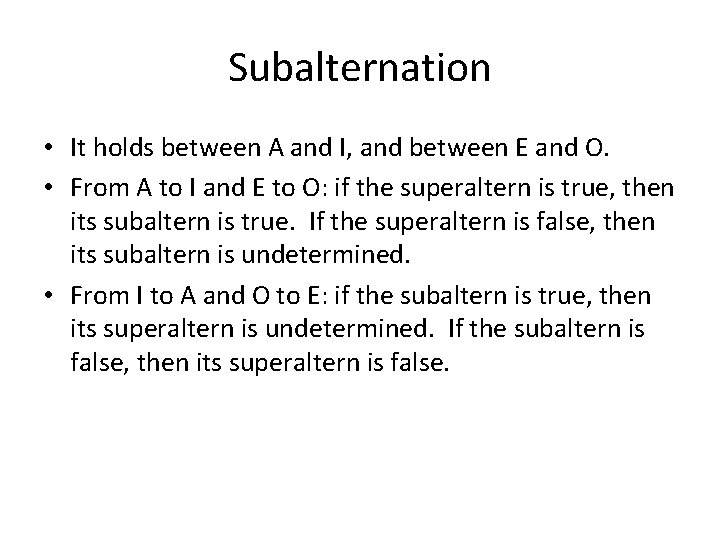 Subalternation

• It holds between A and I, and between E and O.
• From A to I and E to O: if the superaltern is true, then its subaltern is true. If the superaltern is false, then its subaltern is undetermined.
• From I to A and O to E: if the subaltern is true, then its superaltern is undetermined. If the subaltern is false, then its superaltern is false.